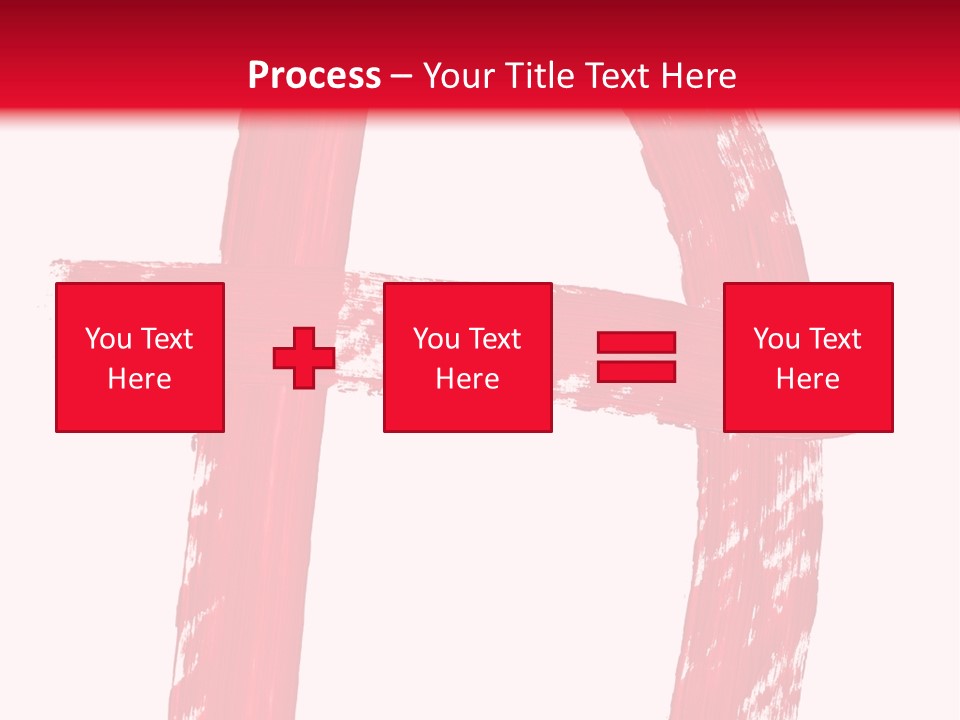 Process – Your Title Text Here

You Text Here

You Text Here

You Text Here